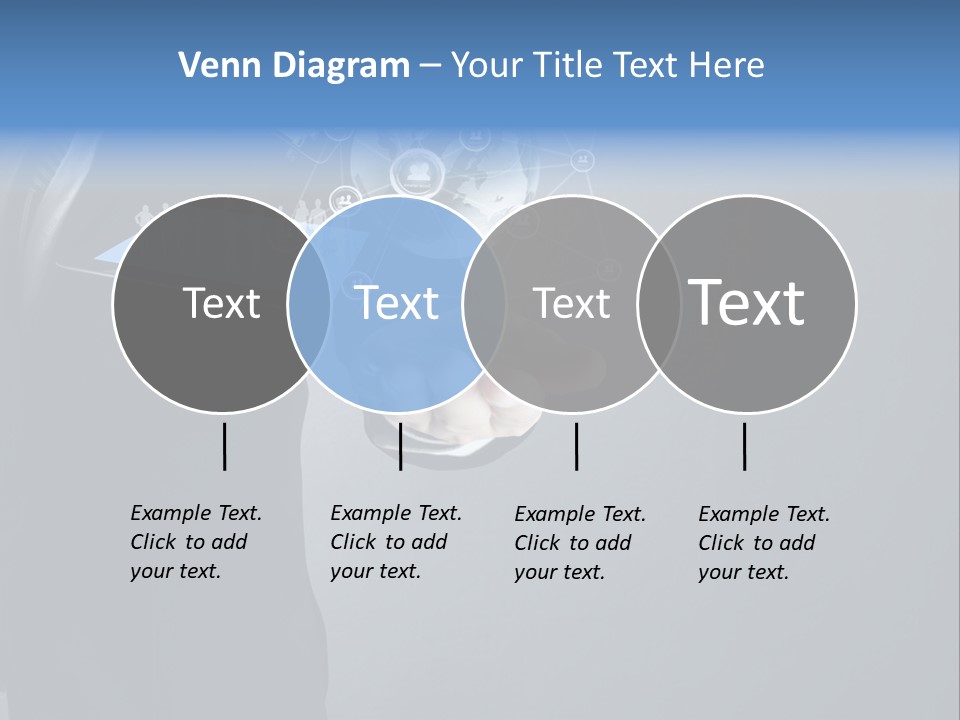 Venn Diagram – Your Title Text Here

Text

Text

Text

Text

Example Text. Click to add your text.

Example Text. Click to add your text.

Example Text. Click to add your text.

Example Text. Click to add your text.